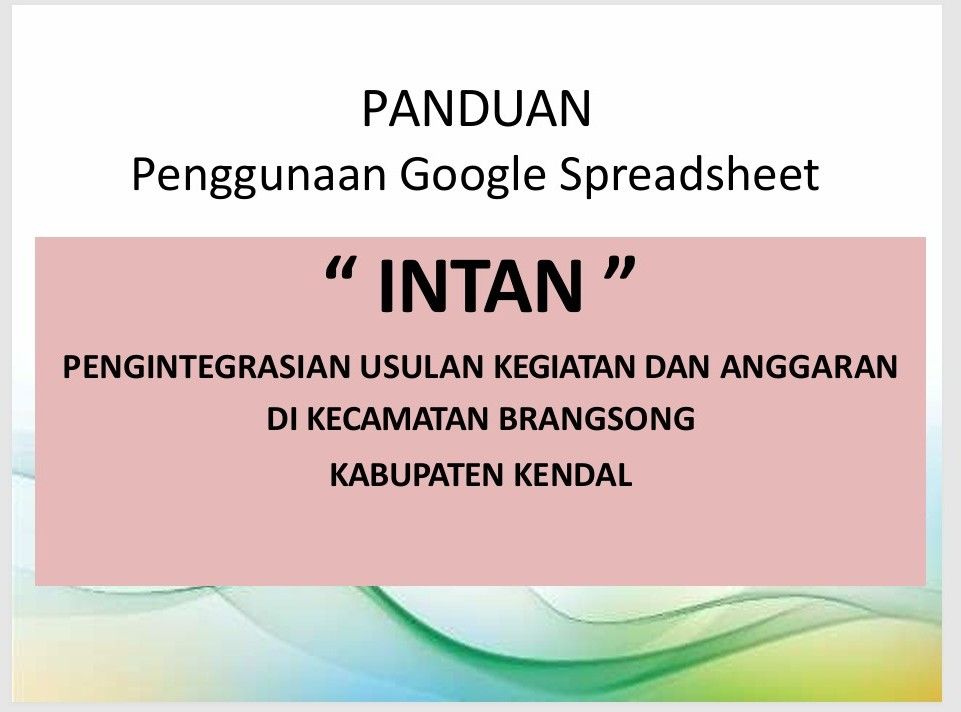 PANDUAN
Penggunaan Google Spreadsheet

“ INTAN ”

PENGINTEGRASIAN USULAN KEGIATAN DAN ANGGARAN
DI KECAMATAN BRANGSONG
KABUPATEN KENDAL